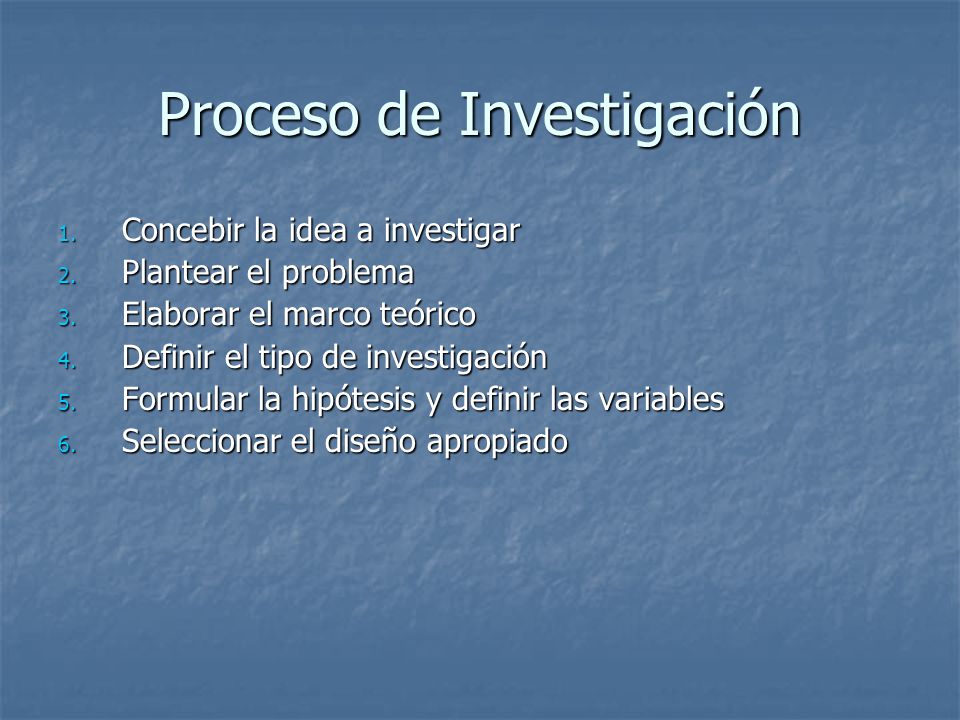 Proceso de Investigación

1. Concebir la idea a investigar
2. Plantear el problema
3. Elaborar el marco teórico
4. Definir el tipo de investigación
5. Formular la hipótesis y definir las variables
6. Seleccionar el diseño apropiado